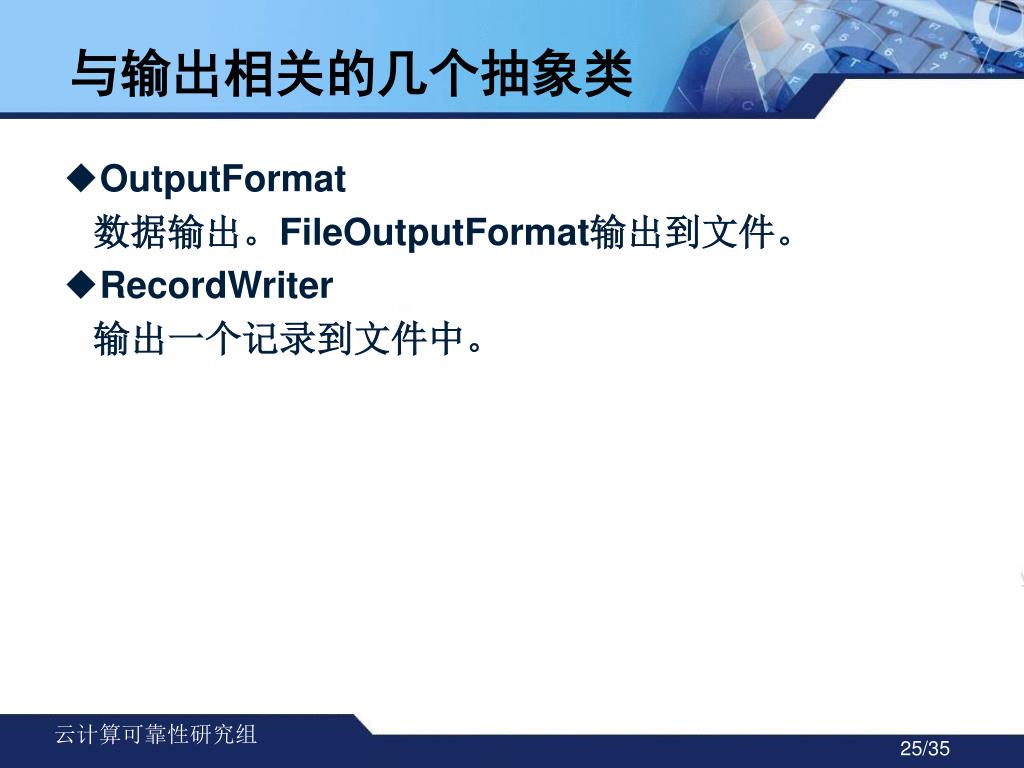 与输出相关的几个抽象类

◆OutputFormat
数据输出。FileOutputFormat输出到文件。

◆RecordWriter
输出一个记录到文件中。

云计算可靠性研究组

25/35